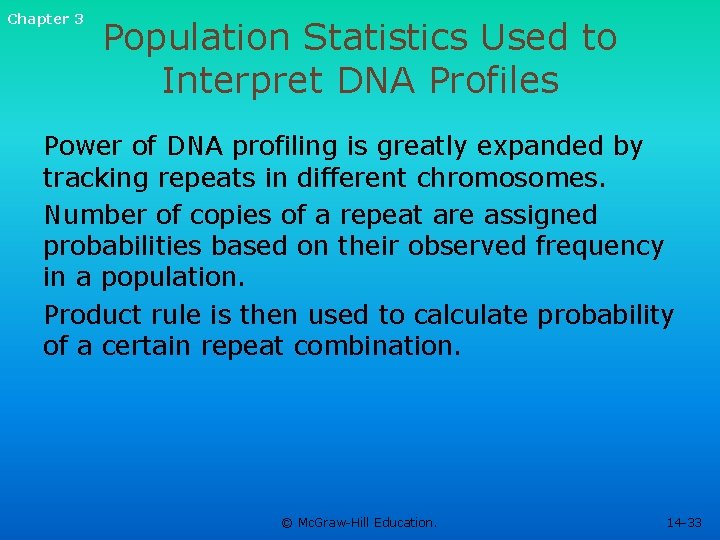 Chapter 3

Population Statistics Used to Interpret DNA Profiles

Power of DNA profiling is greatly expanded by tracking repeats in different chromosomes.

Number of copies of a repeat are assigned probabilities based on their observed frequency in a population.

Product rule is then used to calculate probability of a certain repeat combination.

© McGraw-Hill Education.

14-33